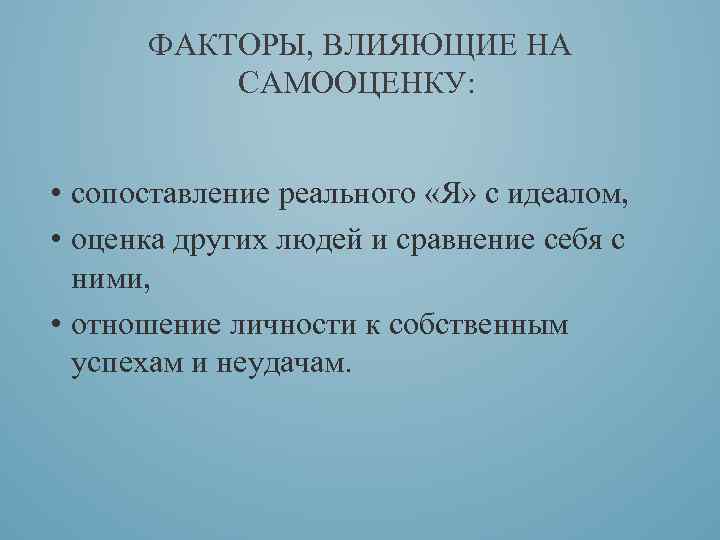 ФАКТОРЫ, ВЛИЯЮЩИЕ НА САМООЦЕНКУ:

• сопоставление реального «Я» с идеалом,
• оценка других людей и сравнение себя с ними,
• отношение личности к собственным успехам и неудачам.